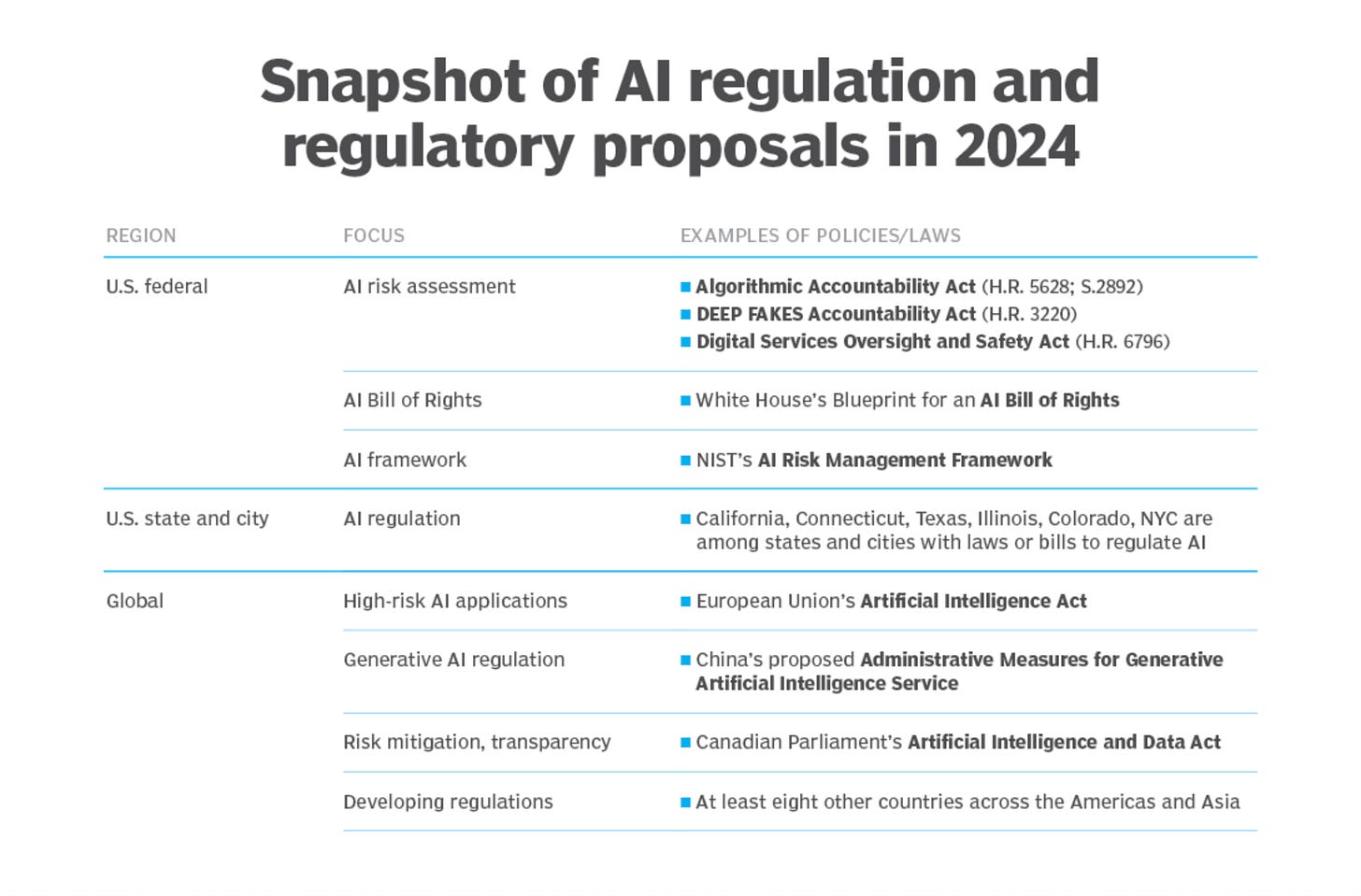 Snapshot of AI regulation and regulatory proposals in 2024

| REGION | FOCUS | EXAMPLES OF POLICIES/LAWS |
|---|---|---|
| U.S. federal | AI risk assessment | ■ Algorithmic Accountability Act (H.R. 5628; S.2892) ■ DEEP FAKES Accountability Act (H.R. 3220) ■ Digital Services Oversight and Safety Act (H.R. 6796) |
| | AI Bill of Rights | ■ White House's Blueprint for an AI Bill of Rights |
| | AI framework | ■ NIST's AI Risk Management Framework |
| U.S. state and city | AI regulation | ■ California, Connecticut, Texas, Illinois, Colorado, NYC are among states and cities with laws or bills to regulate AI |
| Global | High-risk AI applications | ■ European Union's Artificial Intelligence Act |
| | Generative AI regulation | ■ China's proposed Administrative Measures for Generative Artificial Intelligence Service |
| | Risk mitigation, transparency | ■ Canadian Parliament's Artificial Intelligence and Data Act |
| | Developing regulations | ■ At least eight other countries across the Americas and Asia |